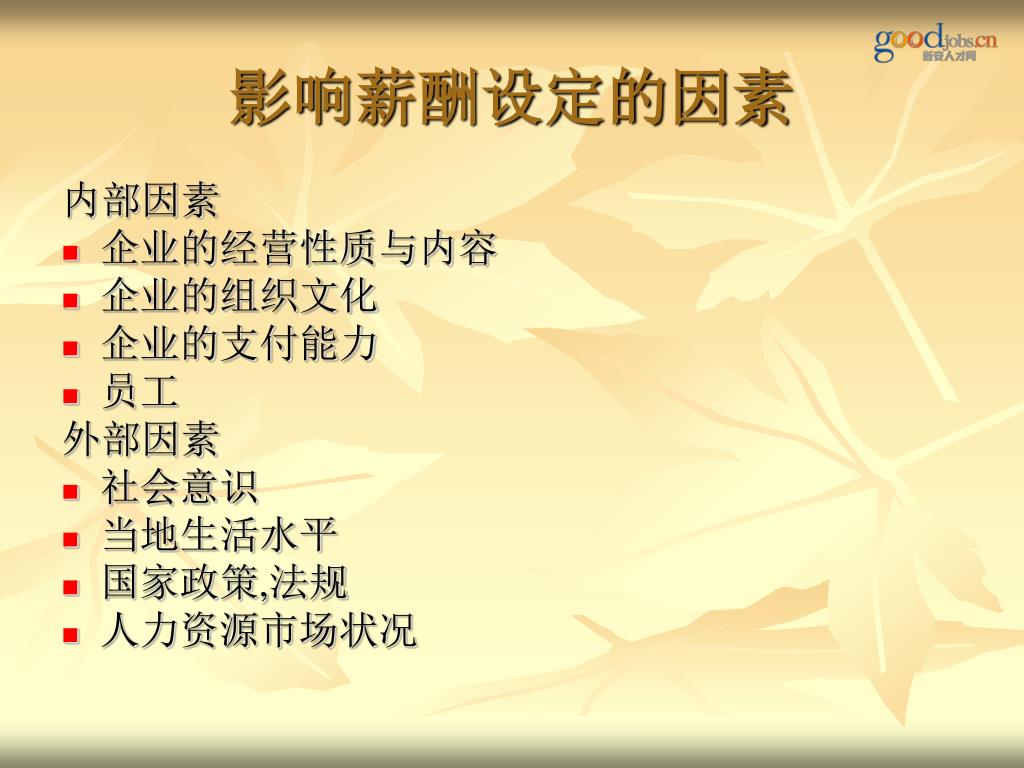 goodjobs.cn
新安人才网

影响薪酬设定的因素

内部因素
- 企业的经营性质与内容
- 企业的组织文化
- 企业的支付能力
- 员工

外部因素
- 社会意识
- 当地生活水平
- 国家政策,法规
- 人力资源市场状况